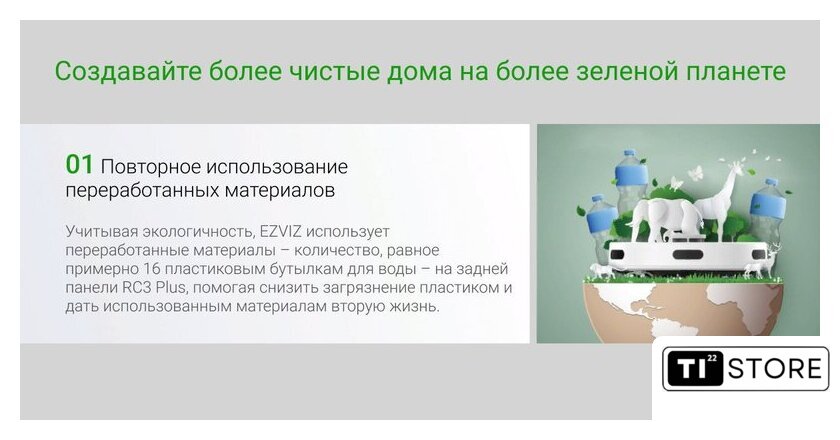 Создавайте более чистые дома на более зеленой планете

01 Повторное использование переработанных материалов

Учитывая экологичность, EZVIZ использует переработанные материалы – количество, равное примерно 16 пластиковым бутылкам для воды – на задней панели RC3 Plus, помогая снизить загрязнение пластиком и дать использованным материалам вторую жизнь.

TI 22 STORE